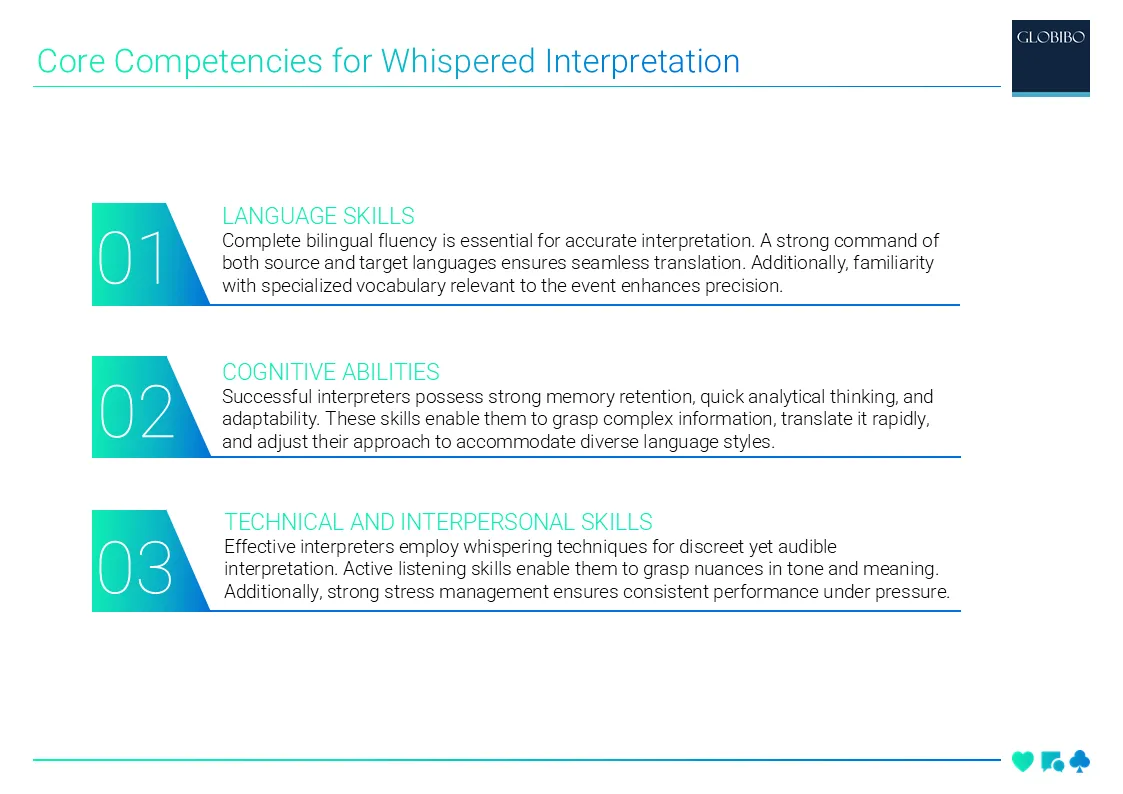 Core Competencies for Whispered Interpretation

GLOBIBO

01

LANGUAGE SKILLS
Complete bilingual fluency is essential for accurate interpretation. A strong command of both source and target languages ensures seamless translation. Additionally, familiarity with specialized vocabulary relevant to the event enhances precision.

02

COGNITIVE ABILITIES
Successful interpreters possess strong memory retention, quick analytical thinking, and adaptability. These skills enable them to grasp complex information, translate it rapidly, and adjust their approach to accommodate diverse language styles.

03

TECHNICAL AND INTERPERSONAL SKILLS
Effective interpreters employ whispering techniques for discreet yet audible interpretation. Active listening skills enable them to grasp nuances in tone and meaning. Additionally, strong stress management ensures consistent performance under pressure.